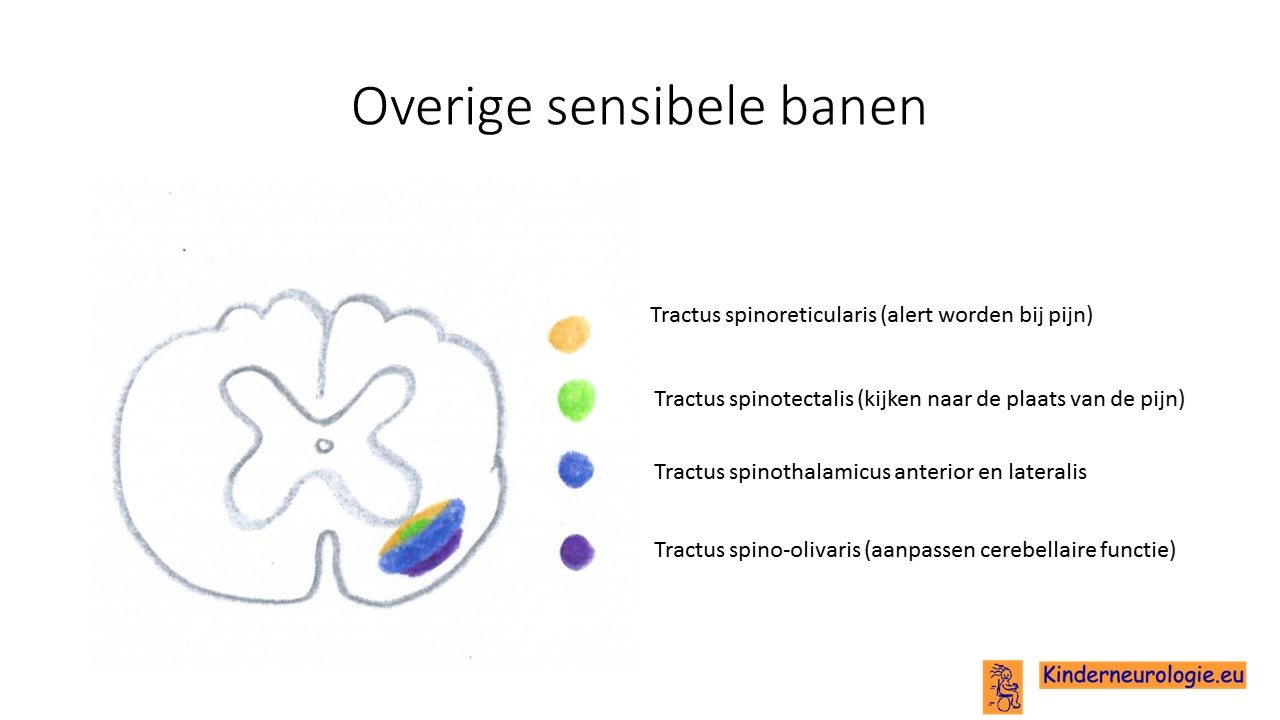 Overige sensibele banen

Tractus spinoreticularis (alert worden bij pijn)

Tractus spinotectalis (kijken naar de plaats van de pijn)

Tractus spinothalamicus anterior en lateralis

Tractus spino-olivaris (aanpassen cerebellaire functie)

Kinderneurologie.eu